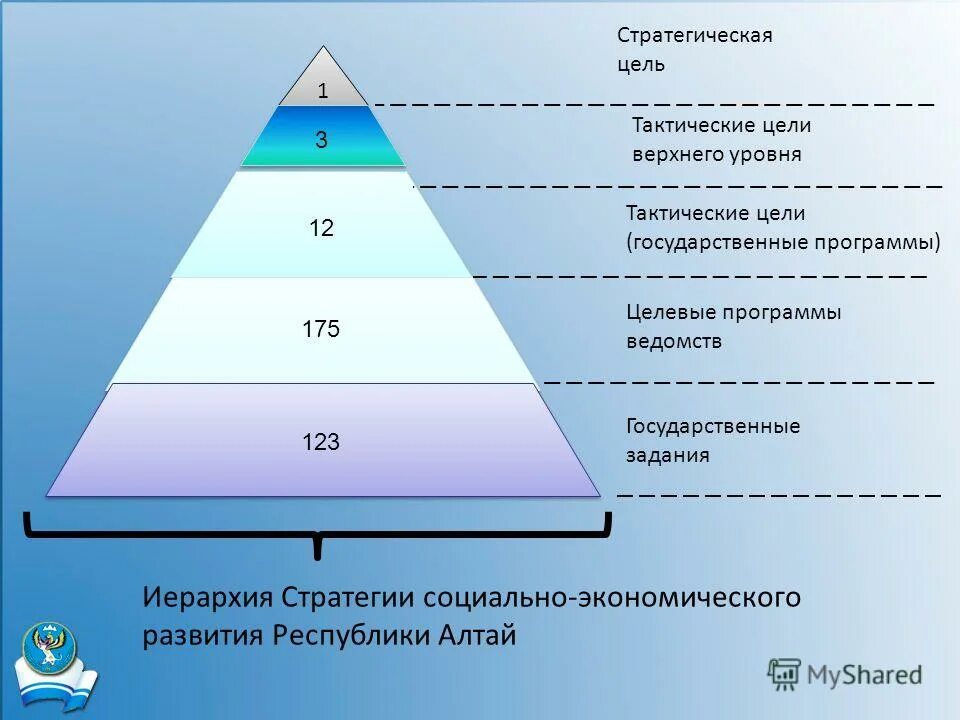 1

Стратегическая цель

3

Тактические цели верхнего уровня

12

Тактические цели (государственные программы)

175

Целевые программы ведомств

123

Государственные задания

Иерархия Стратегии социально-экономического развития Республики Алтай

MyShared